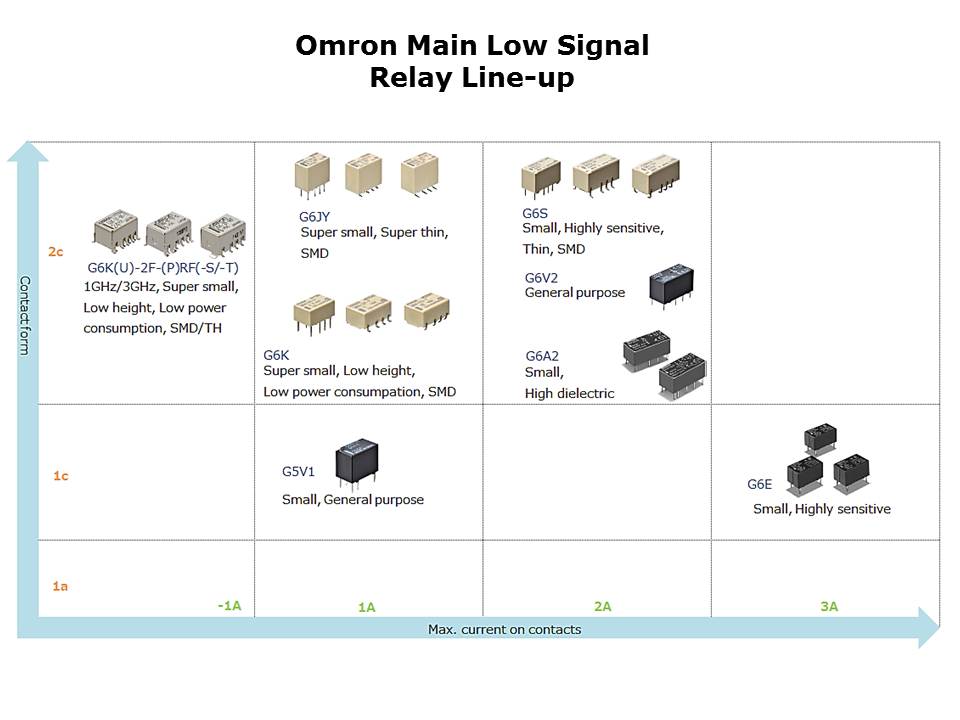 Omron Main Low Signal
Relay Line-up

Contact form

2c

G6K(U)-2F-(P)RF(-S/-T)
1GHz/3GHz, Super small, Low height, Low power consumption, SMD/TH

G6JY
Super small, Super thin, SMD

G6K
Super small, Low height, Low power consumpation, SMD

G6S
Small, Highly sensitive, Thin, SMD

G6V2
General purpose

G6A2
Small, High dielectric

1c

G5V1
Small, General purpose

G6E
Small, Highly sensitive

1a

-1A

1A

2A

3A

Max. current on contacts